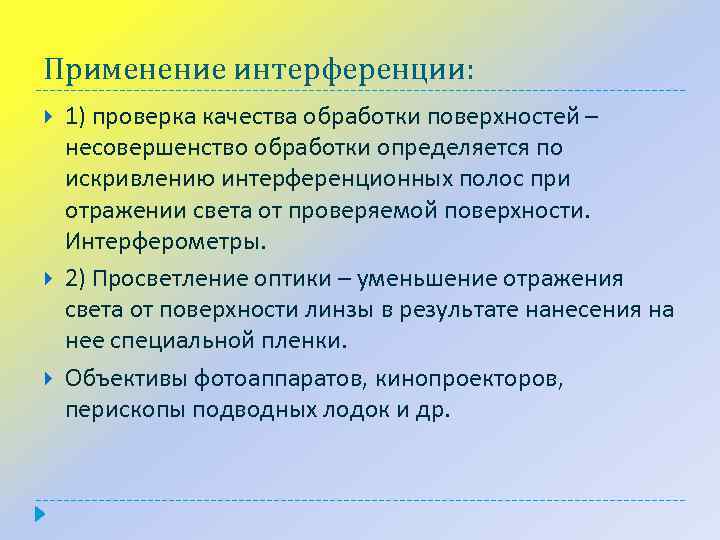 Применение интерференции:

1) проверка качества обработки поверхностей – несовершенство обработки определяется по искривлению интерференционных полос при отражении света от проверяемой поверхности. Интерферометры.

2) Просветление оптики – уменьшение отражения света от поверхности линзы в результате нанесения на нее специальной пленки.

Объективы фотоаппаратов, кинопроекторов, перископы подводных лодок и др.